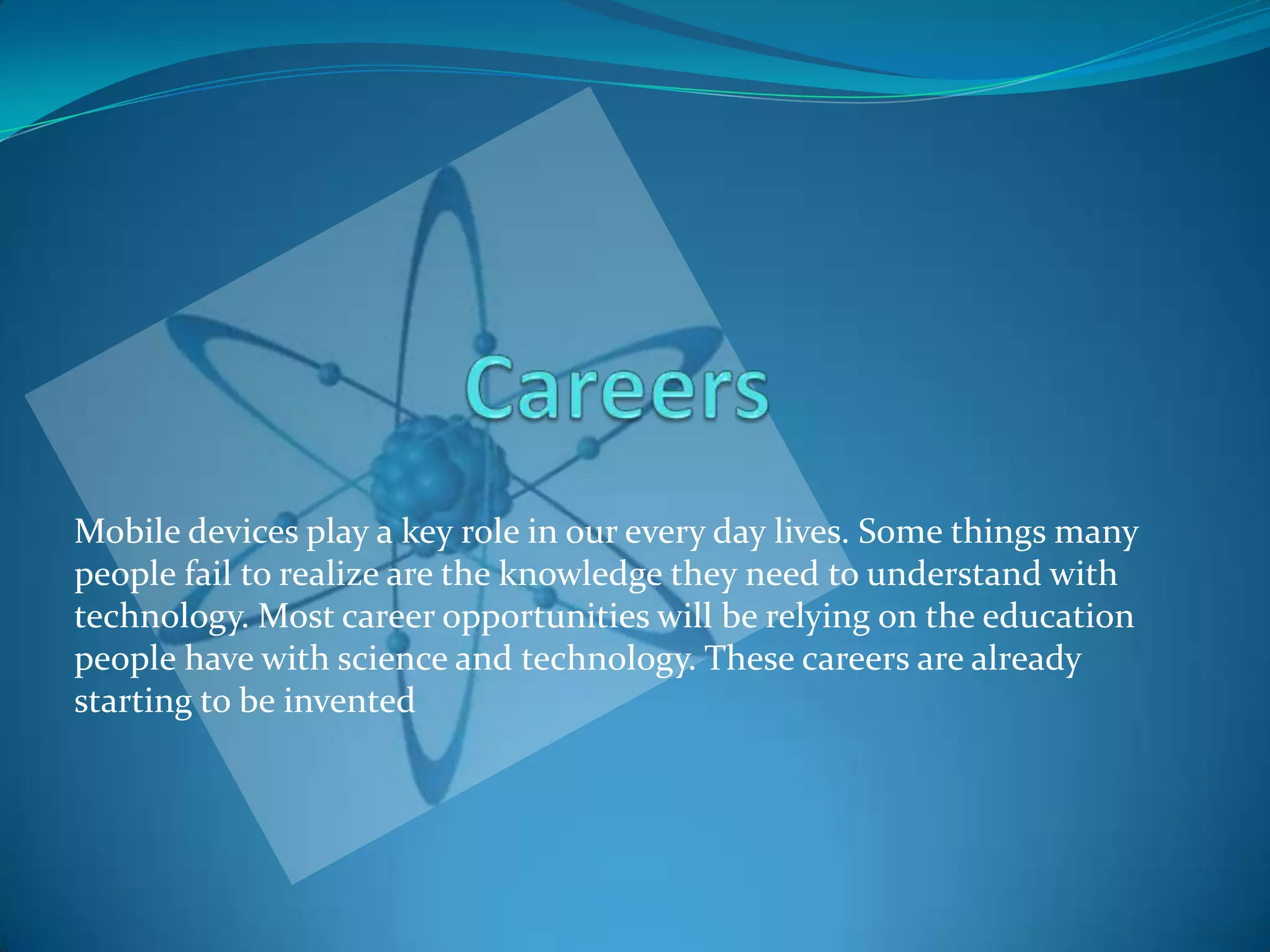 Careers

Mobile devices play a key role in our every day lives. Some things many people fail to realize are the knowledge they need to understand with technology. Most career opportunities will be relying on the education people have with science and technology. These careers are already starting to be invented